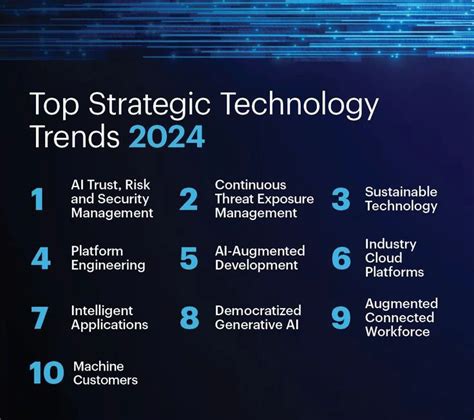 Top Strategic Technology Trends 2024

1 AI Trust, Risk and Security Management

2 Continuous Threat Exposure Management

3 Sustainable Technology

4 Platform Engineering

5 AI-Augmented Development

6 Industry Cloud Platforms

7 Intelligent Applications

8 Democratized Generative AI

9 Augmented Connected Workforce

10 Machine Customers